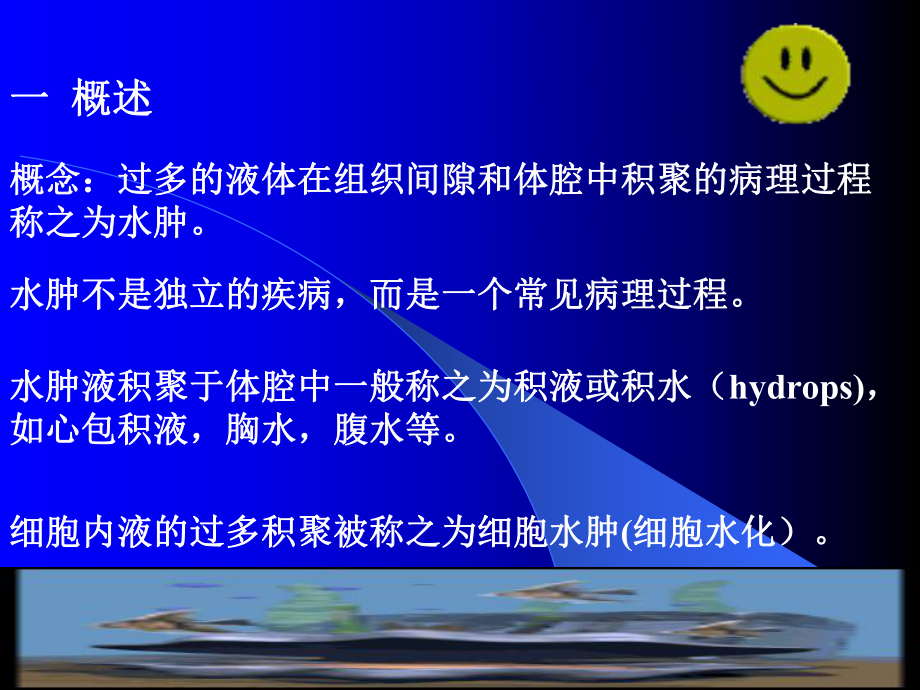 一 概述

概念：过多的液体在组织间隙和体腔中积聚的病理过程称之为水肿。

水肿不是独立的疾病，而是一个常见病理过程。

水肿液积聚于体腔中一般称之为积液或积水（hydrops)，如心包积液，胸水，腹水等。

细胞内液的过多积聚被称之为细胞水肿(细胞水化）。